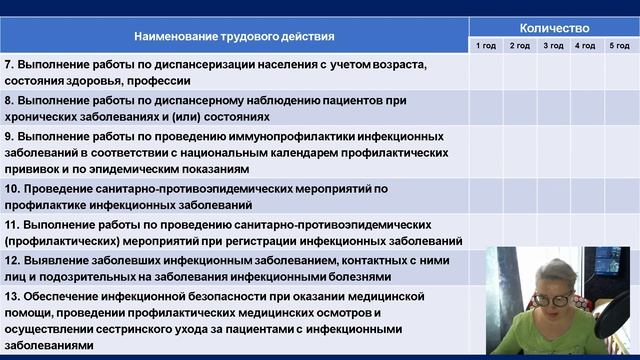 | Наименование трудового действия | Количество | | | | |
|---|---|---|---|---|---|
| | 1 год | 2 год | 3 год | 4 год | 5 год |
| 7. Выполнение работы по диспансеризации населения с учетом возраста, состояния здоровья, профессии | | | | | |
| 8. Выполнение работы по диспансерному наблюдению пациентов при хронических заболеваниях и (или) состояниях | | | | | |
| 9. Выполнение работы по проведению иммунопрофилактики инфекционных заболеваний в соответствии с национальным календарем профилактических прививок и по эпидемическим показаниям | | | | | |
| 10. Проведение санитарно-противоэпидемических мероприятий по профилактике инфекционных заболеваний | | | | | |
| 11. Выполнение работы по проведению санитарно-противоэпидемических (профилактических) мероприятий при регистрации инфекционных заболеваний | | | | | |
| 12. Выявление заболевших инфекционным заболеванием, контактных с ними лиц и подозрительных на заболевания инфекционными болезнями | | | | | |
| 13. Обеспечение инфекционной безопасности при оказании медицинской помощи, проведении профилактических медицинских осмотров и осуществлении сестринского ухода за пациентами с инфекционными заболеваниями | | | | | |